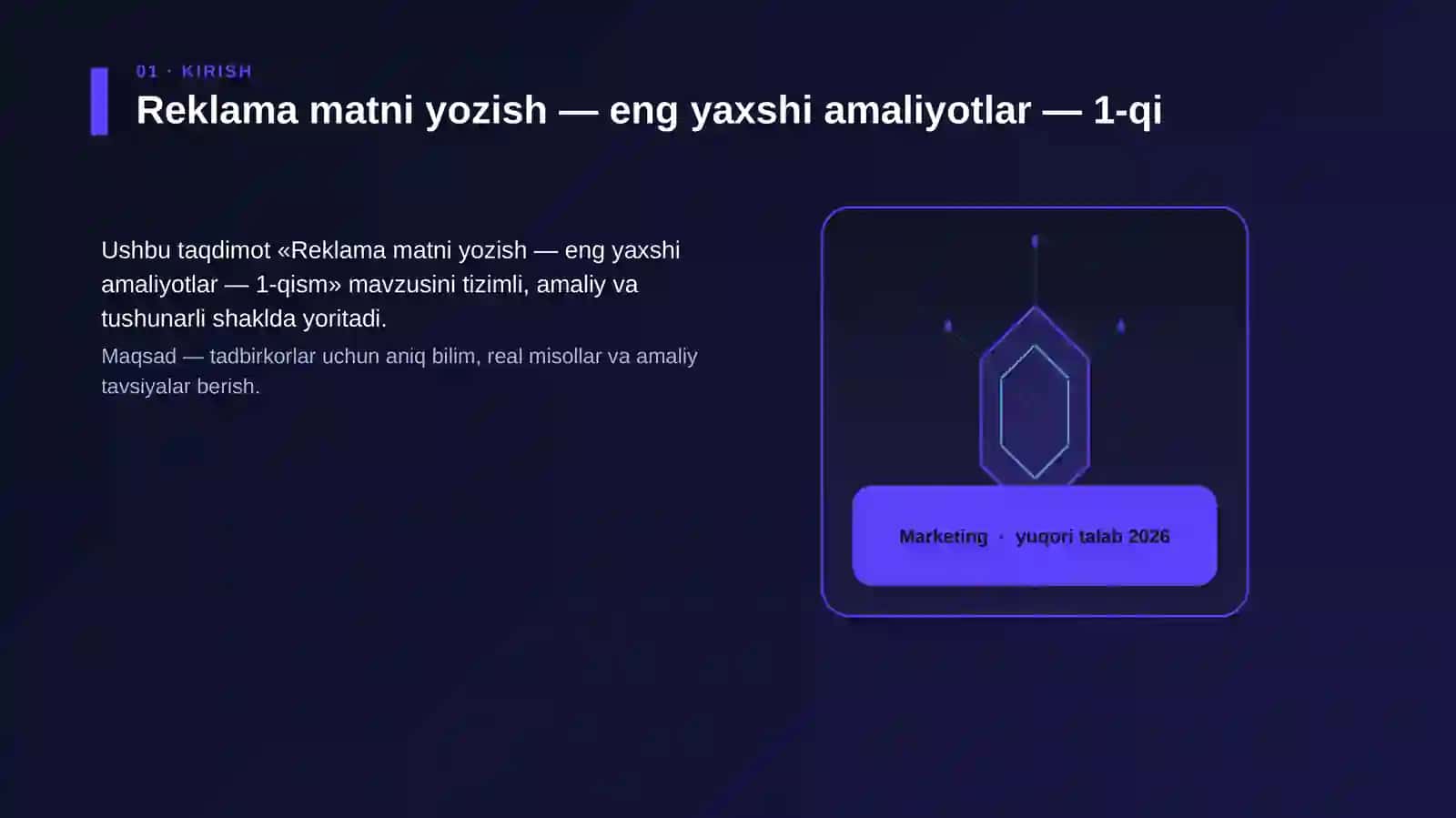 01 · KIRISH

Reklama matni yozish — eng yaxshi amaliyotlar — 1-qi

Ushbu taqdimot «Reklama matni yozish — eng yaxshi amaliyotlar — 1-qism» mavzusini tizimli, amaliy va tushunarli shaklda yoritadi.

Maqsad — tadbirkorlar uchun aniq bilim, real misollar va amaliy tavsiyalar berish.

Marketing · yuqori talab 2026